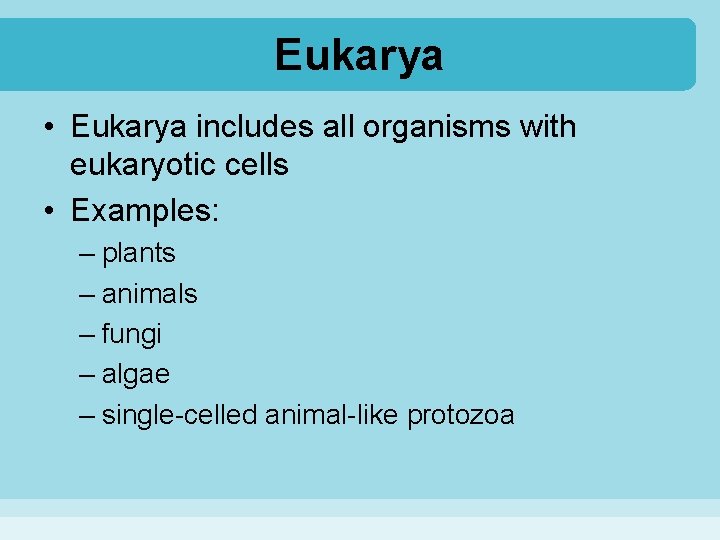 Eukarya

• Eukarya includes all organisms with eukaryotic cells

• Examples:

– plants

– animals

– fungi

– algae

– single-celled animal-like protozoa